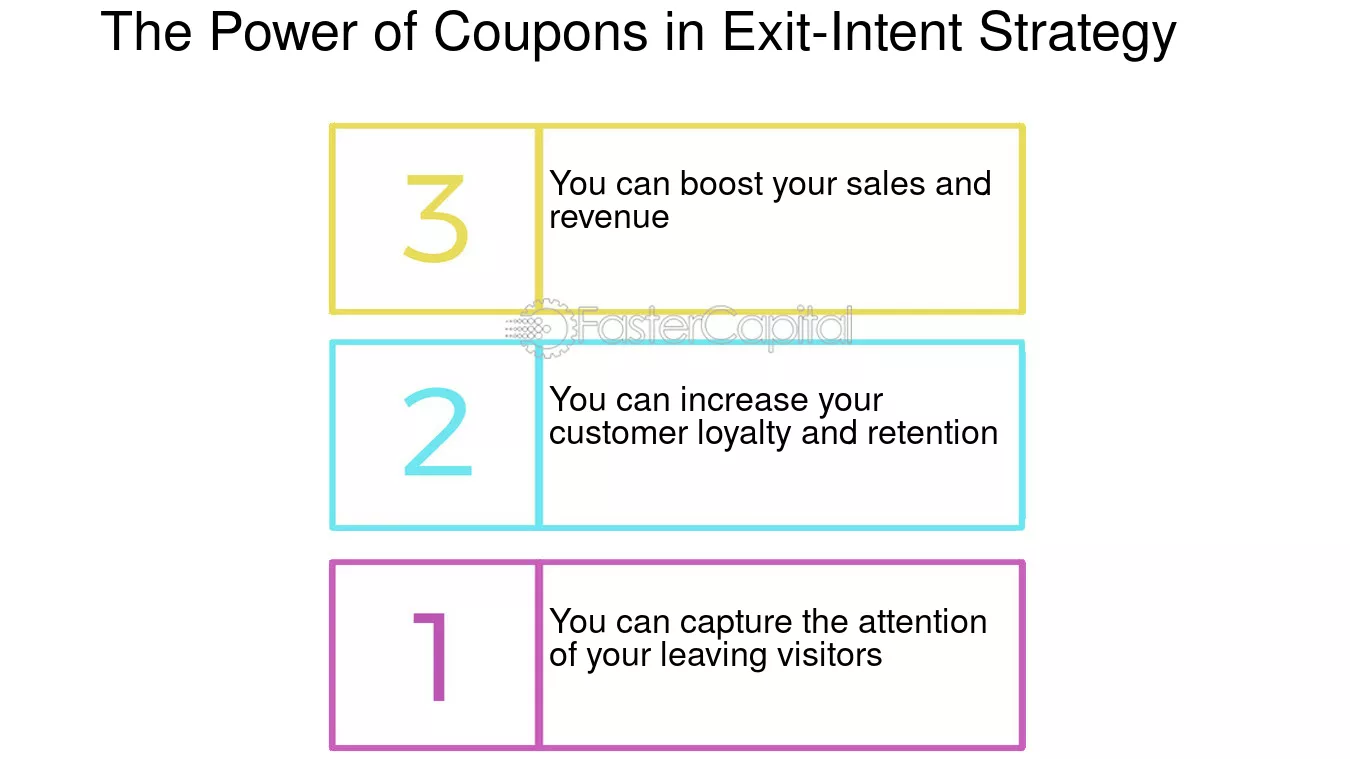 The Power of Coupons in Exit-Intent Strategy

3 You can boost your sales and revenue

FasterCapital

2 You can increase your customer loyalty and retention

1 You can capture the attention of your leaving visitors